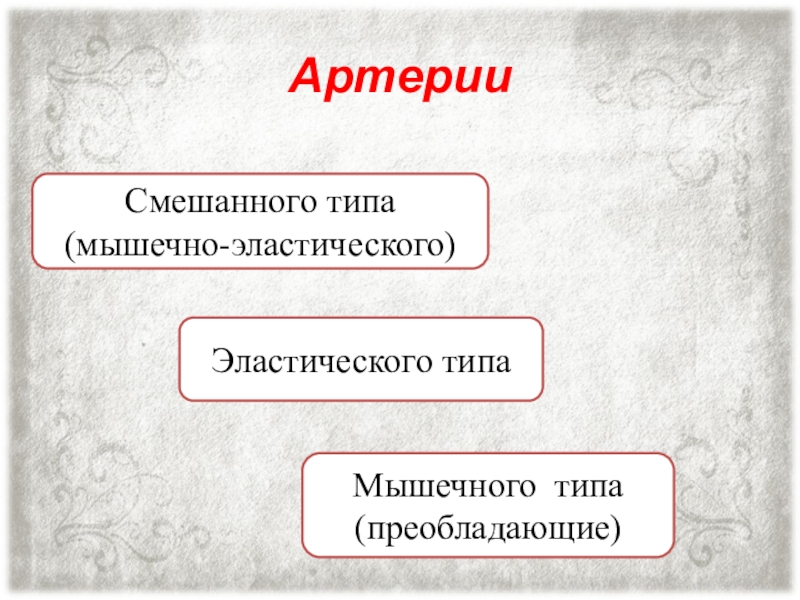 Артерии

Смешанного типа (мышечно-эластического)

Эластического типа

Мышечного типа (преобладающие)